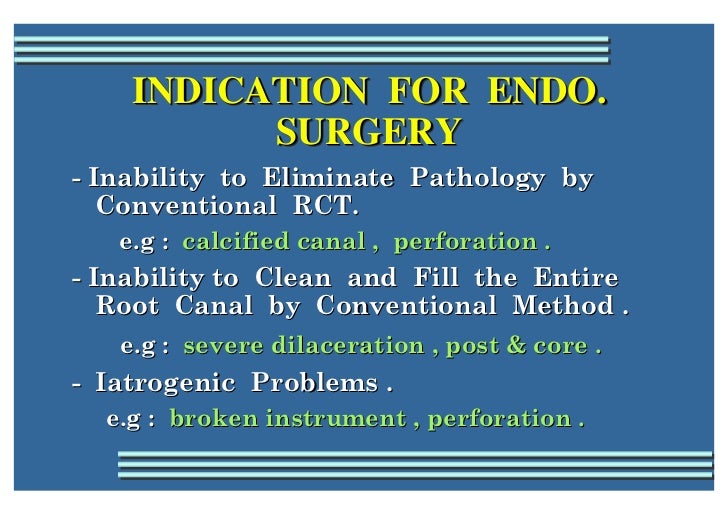 INDICATION FOR ENDO. SURGERY

- Inability to Eliminate Pathology by Conventional RCT.

e.g : calcified canal , perforation .

- Inability to Clean and Fill the Entire Root Canal by Conventional Method .

e.g : severe dilaceration , post & core .

- Iatrogenic Problems .

e.g : broken instrument , perforation .